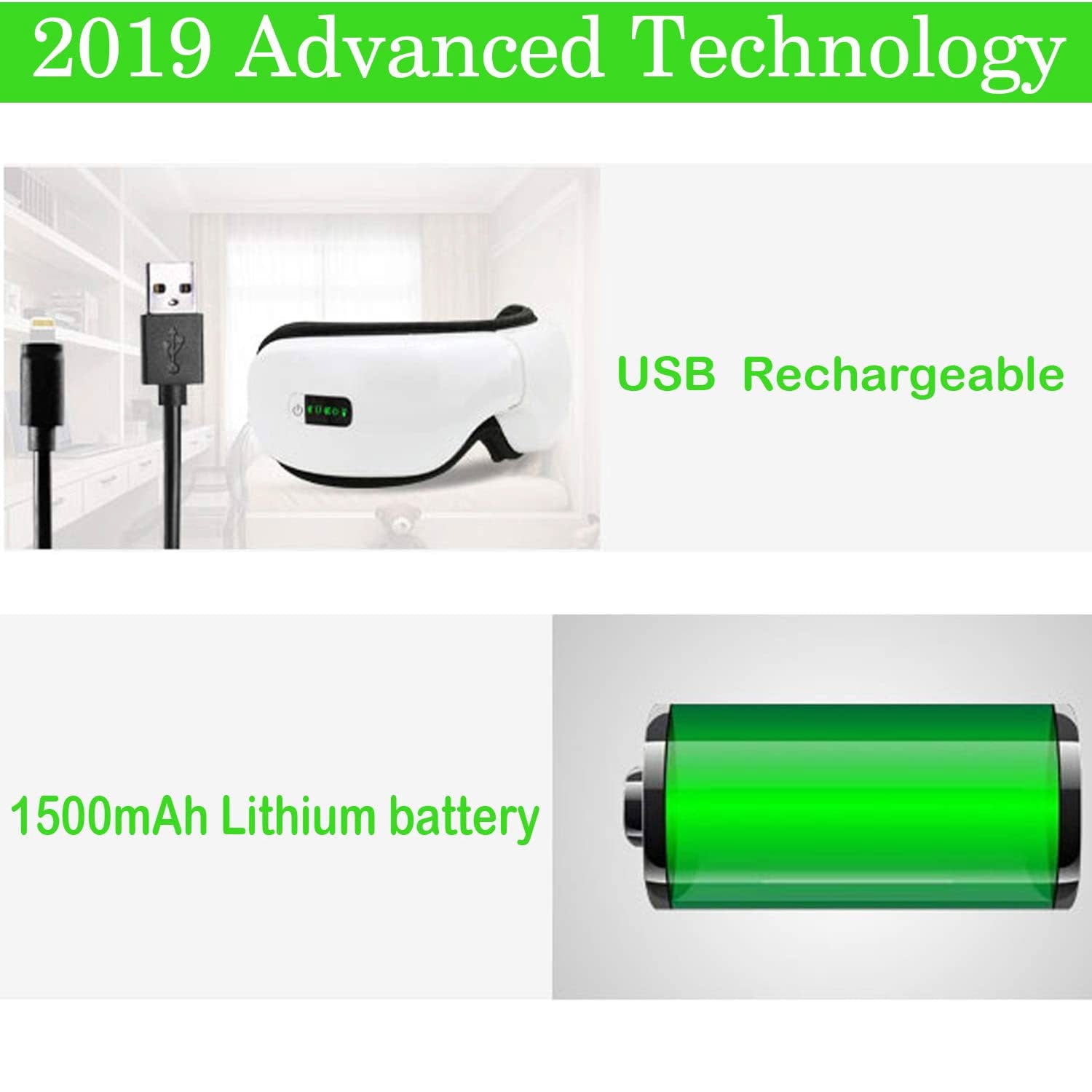 2019 Advanced Technology

USB Rechargeable

1500mAh Lithium battery